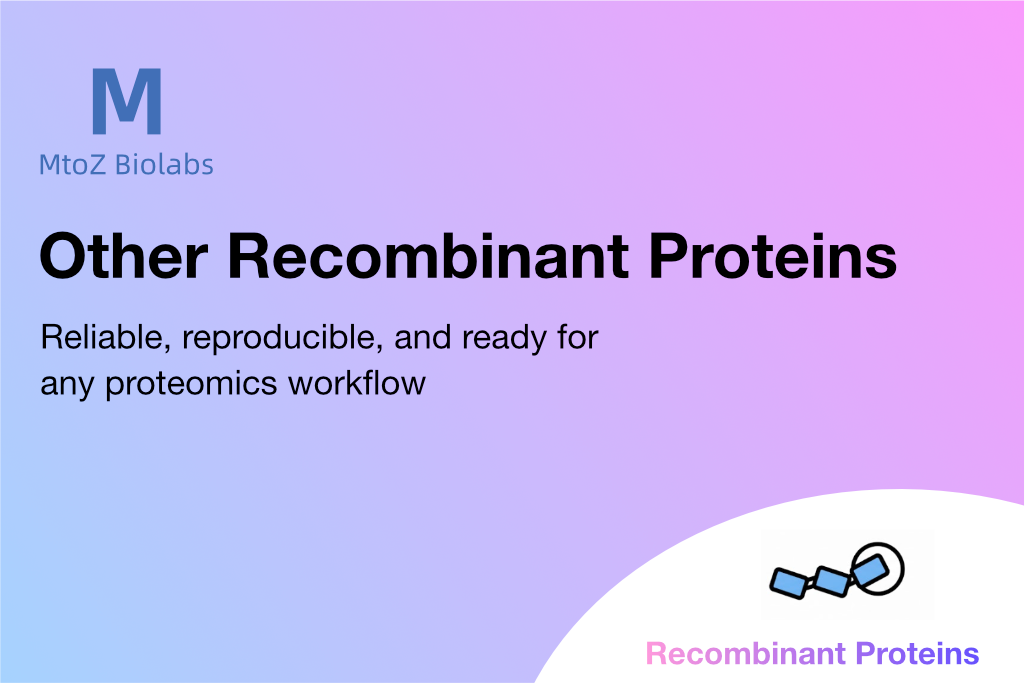 M
MtoZ Biolabs

Other Recombinant Proteins

Reliable, reproducible, and ready for any proteomics workflow

Recombinant Proteins